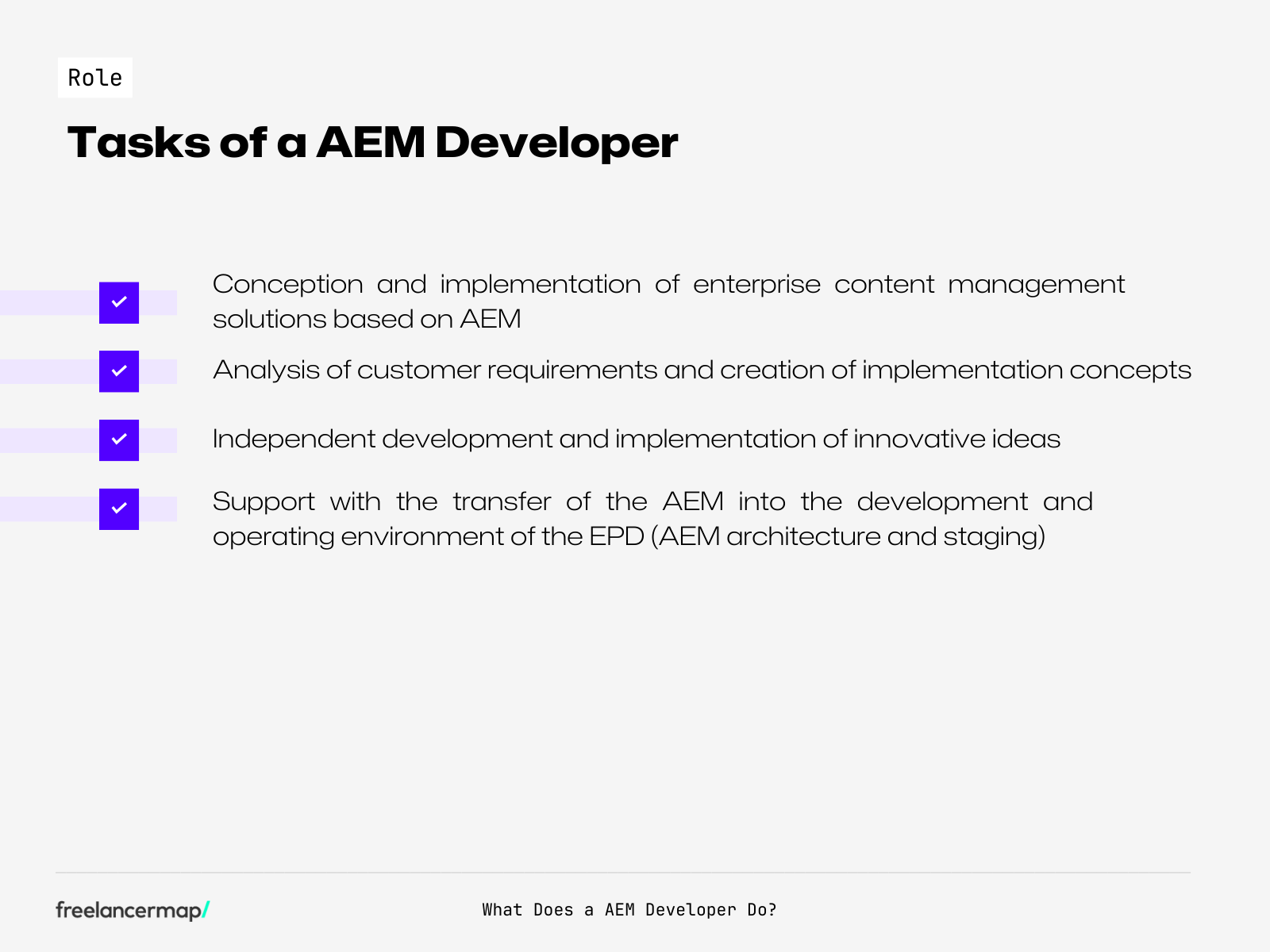 Role

Tasks of a AEM Developer

Conception and implementation of enterprise content management solutions based on AEM

Analysis of customer requirements and creation of implementation concepts

Independent development and implementation of innovative ideas

Support with the transfer of the AEM into the development and operating environment of the EPD (AEM architecture and staging)

freelancermap/

What Does a AEM Developer Do?